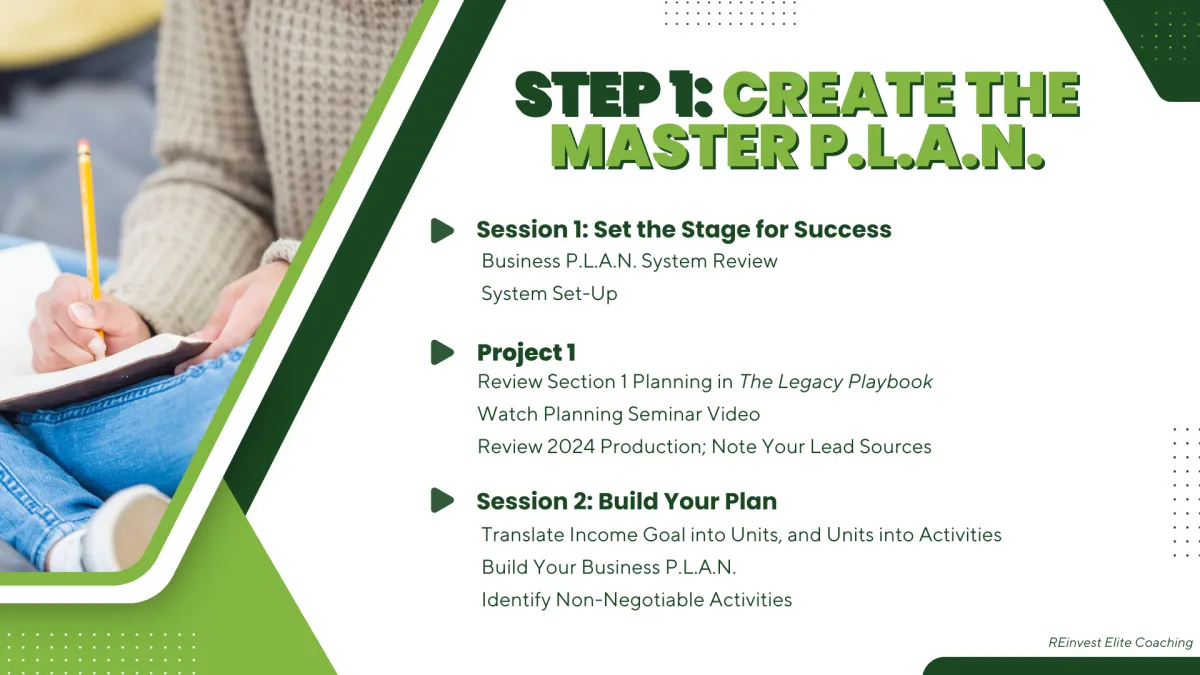 STEP 1: CREATE THE MASTER P.L.A.N.

Session 1: Set the Stage for Success
Business P.L.A.N. System Review
System Set-Up

Project 1
Review Section 1 Planning in The Legacy Playbook
Watch Planning Seminar Video
Review 2024 Production; Note Your Lead Sources

Session 2: Build Your Plan
Translate Income Goal into Units, and Units into Activities
Build Your Business P.L.A.N.
Identify Non-Negotiable Activities

REinvest Elite Coaching